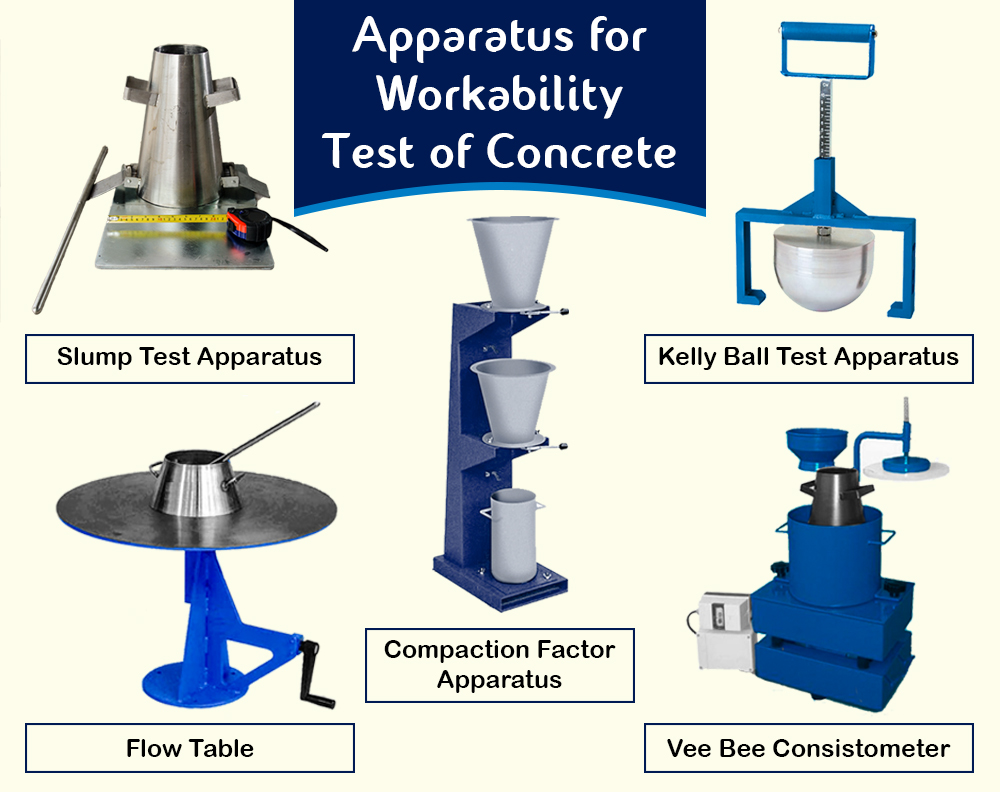 Apparatus for Workability Test of Concrete

Slump Test Apparatus

Kelly Ball Test Apparatus

Compaction Factor Apparatus

Flow Table

Vee Bee Consistometer